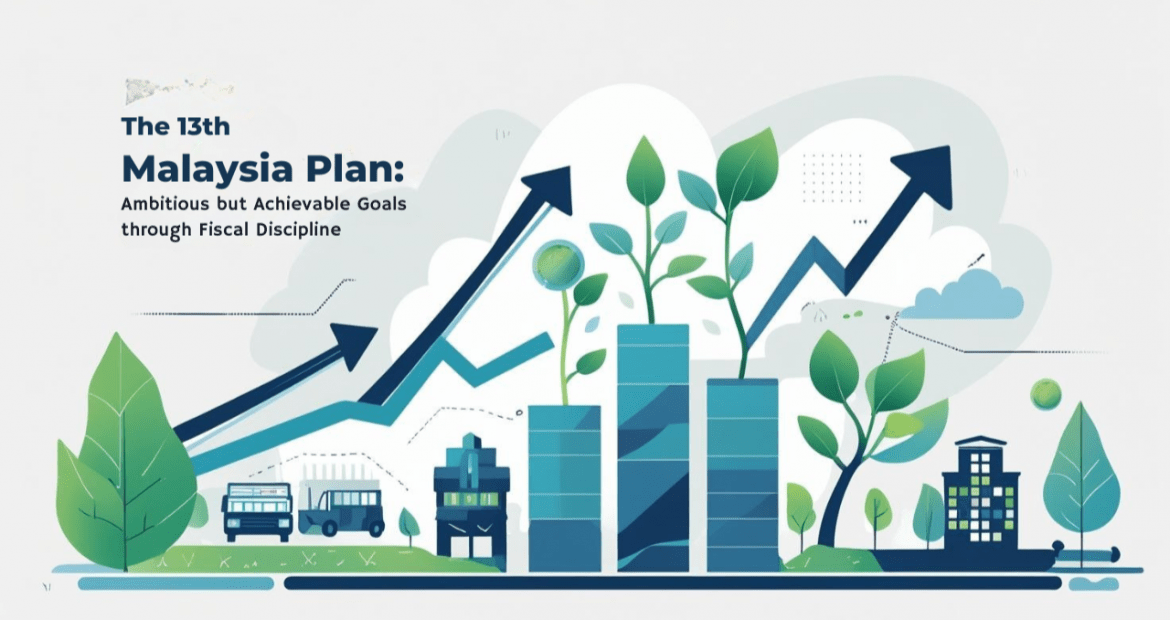 The 13th
Malaysia Plan:
Ambitious but Achievable Goals through Fiscal Discipline